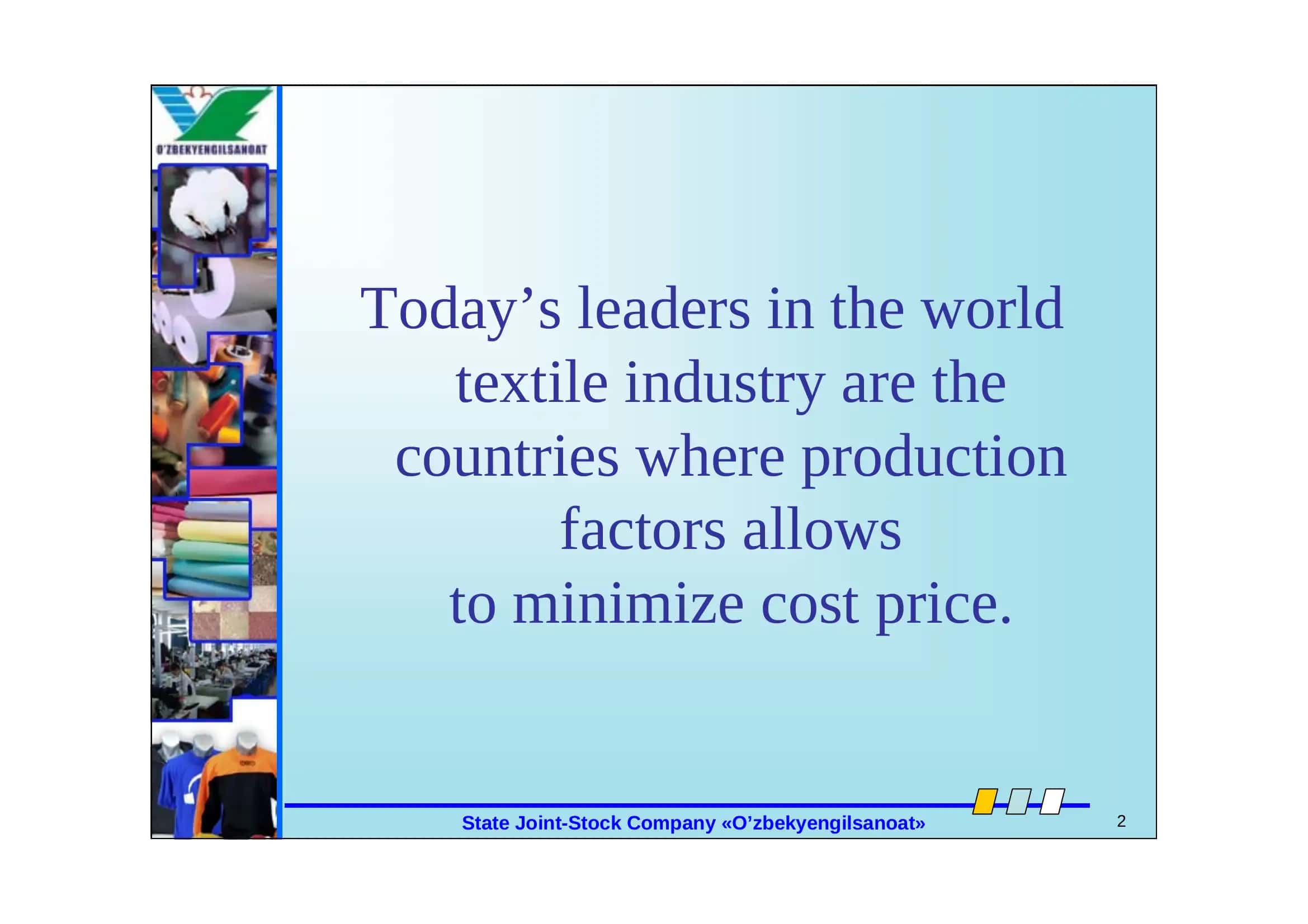 O'ZBEKYENGILSANOAT

Today’s leaders in the world textile industry are the countries where production factors allows to minimize cost price.

State Joint-Stock Company «O’zbekyengilsanoat»

2